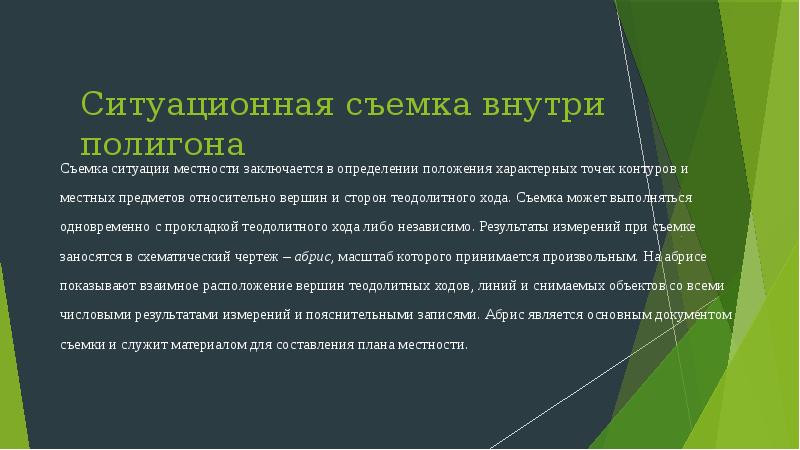 Ситуационная съемка внутри полигона

Съемка ситуации местности заключается в определении положения характерных точек контуров и местных предметов относительно вершин и сторон теодолитного хода. Съемка может выполняться одновременно с прокладкой теодолитного хода либо независимо. Результаты измерений при съемке заносятся в схематический чертеж – абрис, масштаб которого принимается произвольным. На абрисе показывают взаимное расположение вершин теодолитных ходов, линий и снимаемых объектов со всеми числовыми результатами измерений и пояснительными записями. Абрис является основным документом съемки и служит материалом для составления плана местности.